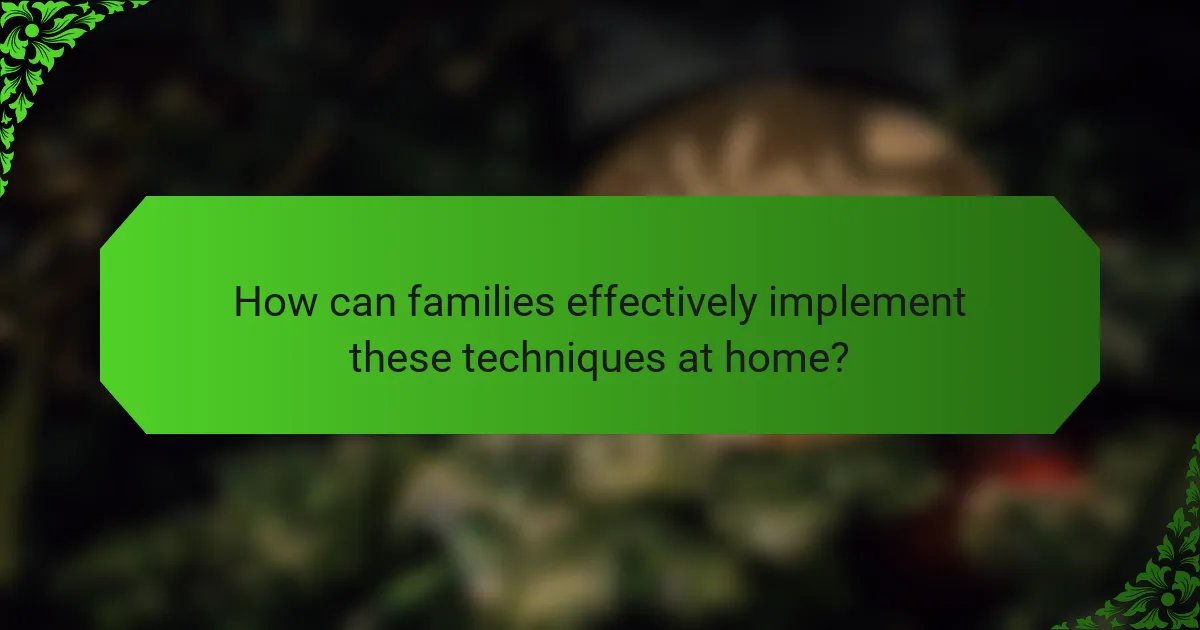 How can families effectively implement these techniques at home?